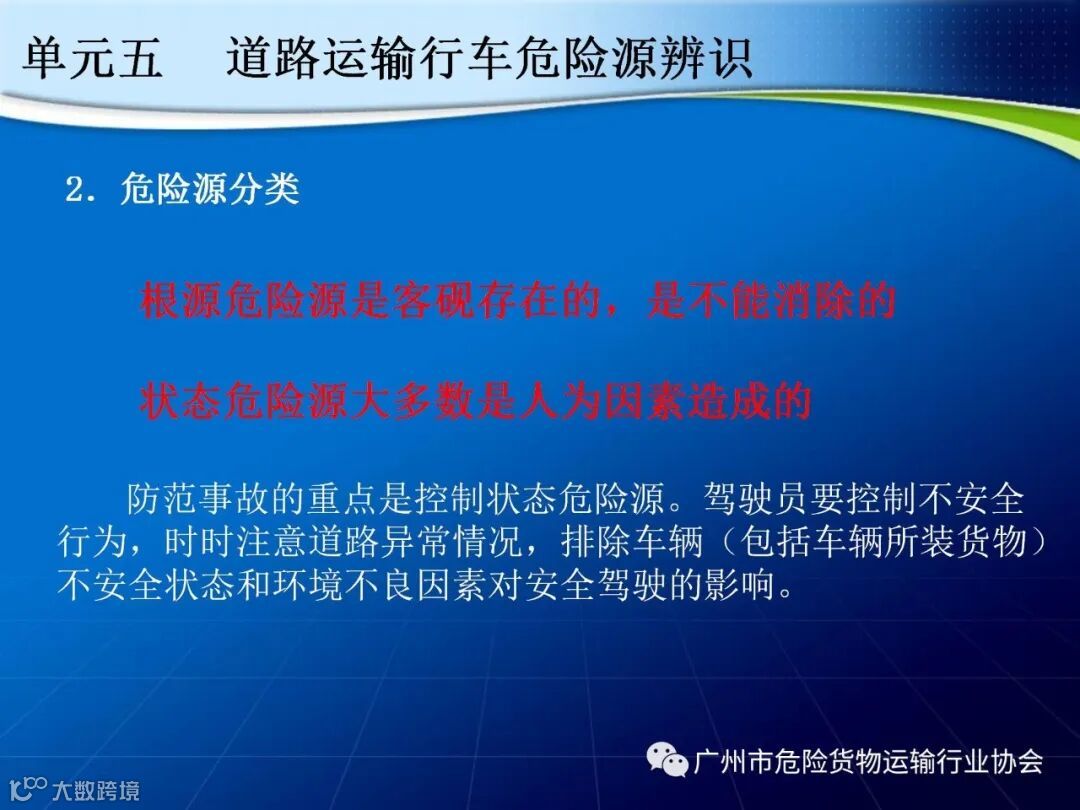 单元五　道路运输行车危险源辨识

2. 危险源分类

根源危险源是客观存在的，是不能消除的

状态危险源大多数是人为因素造成的

防范事故的重点是控制状态危险源。驾驶员要控制不安全行为，时时注意道路异常情况，排除车辆（包括车辆所装货物）不安全状态和环境不良因素对安全驾驶的影响。

广州市危险货物运输行业协会

大数跨境